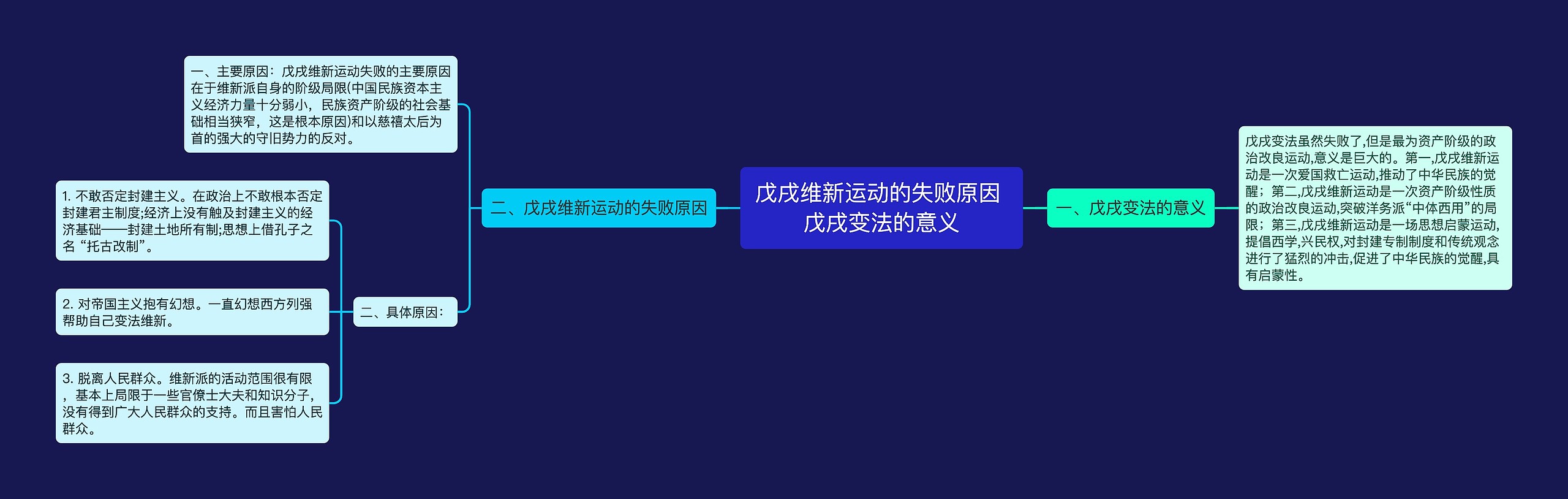 戊戌维新运动的失败原因戊戌变法的意义

一、戊戌变法的意义

戊戌变法虽然失败了,但是最为资产阶级的政治改良运动,意义是巨大的。第一,戊戌维新运动是一次爱国救亡运动,推动了中华民族的觉醒；第二,戊戌维新运动是一次资产阶级性质的政治改良运动,突破洋务派“中体西用”的局限；第三,戊戌维新运动是一场思想启蒙运动,提倡西学,兴民权,对封建专制制度和传统观念进行了猛烈的冲击,促进了中华民族的觉醒,具有启蒙性。

二、戊戌维新运动的失败原因

一、主要原因：戊戌维新运动失败的主要原因在于维新派自身的阶级局限(中国民族资本主义经济力量十分弱小，民族资产阶级的社会基础相当狭窄，这是根本原因)和以慈禧太后为首的强大的守旧势力的反对。

二、具体原因：

1. 不敢否定封建主义。在政治上不敢根本否定封建君主制度;经济上没有触及封建主义的经济基础——封建土地所有制;思想上借孔子之名“托古改制”。

2. 对帝国主义抱有幻想。一直幻想西方列强帮助自己变法维新。

3. 脱离人民群众。维新派的活动范围很有限，基本上局限于一些官僚士大夫和知识分子，没有得到广大人民群众的支持。而且害怕人民群众。